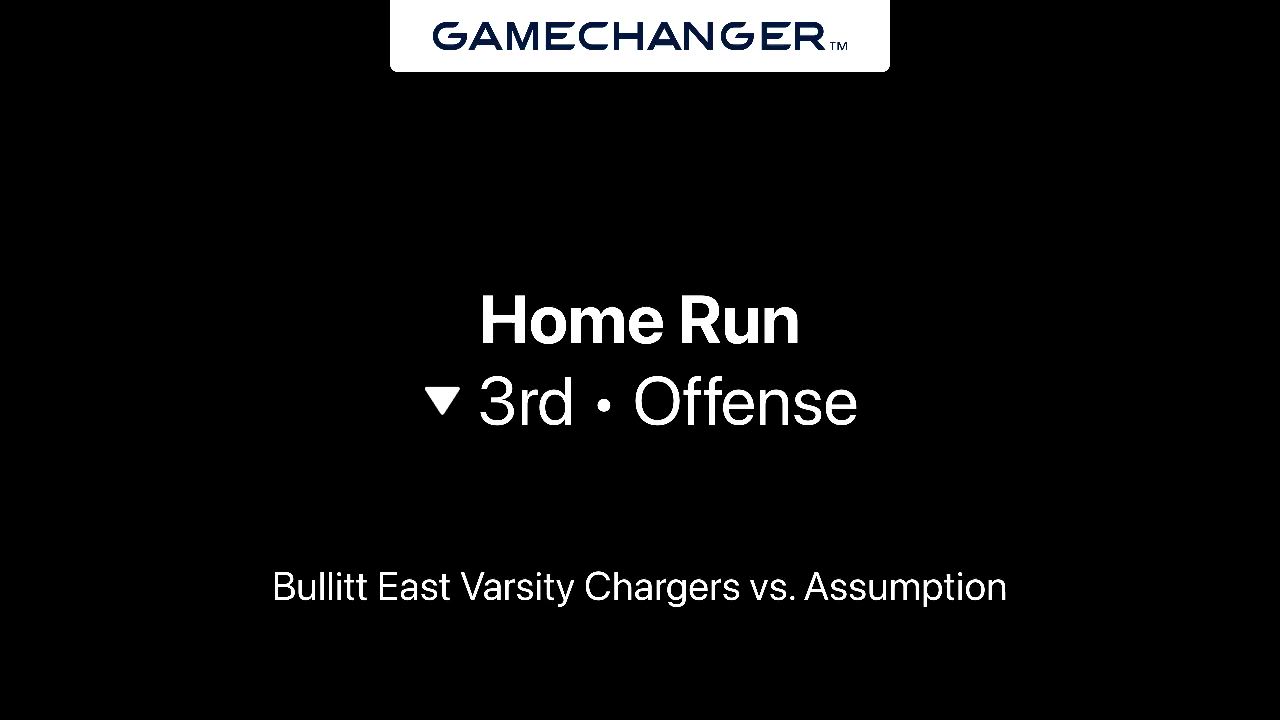 GAMECHANGER™

Home Run
▼ 3rd • Offense

Bullitt East Varsity Chargers vs. Assumption